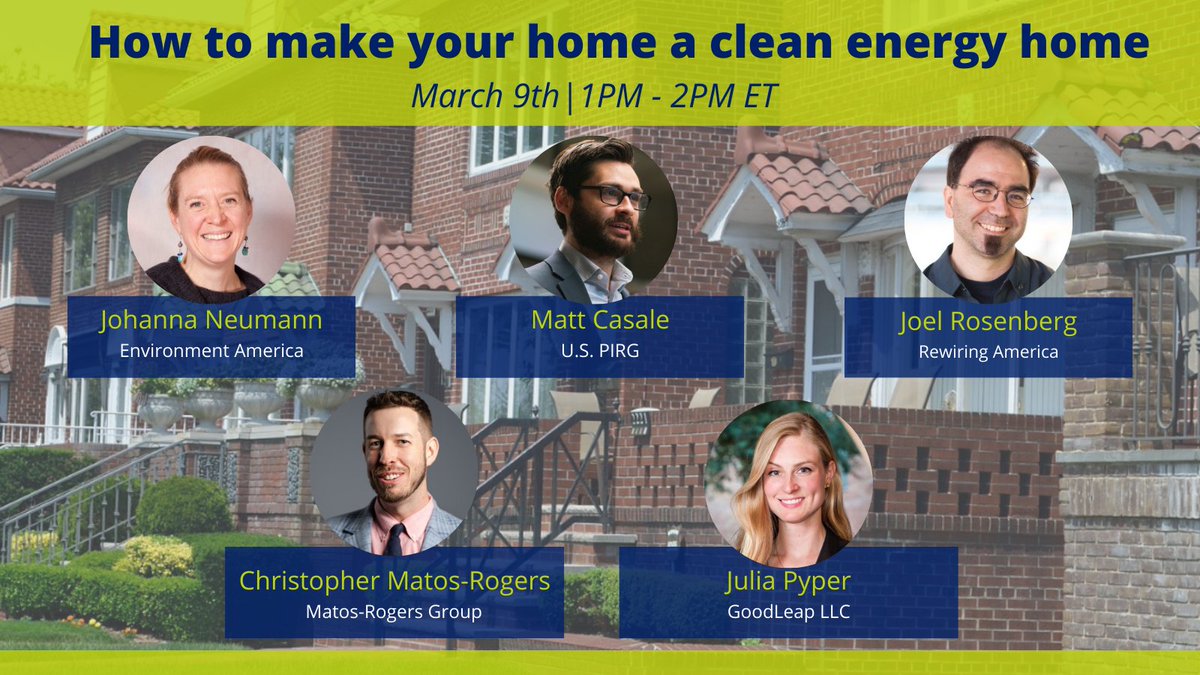 How to make your home a clean energy home

March 9th | 1PM - 2PM ET

Johanna Neumann
Environment America

Matt Casale
U.S. PIRG

Joel Rosenberg
Rewiring America

Christopher Matos-Rogers
Matos-Rogers Group

Julia Pyper
GoodLeap LLC